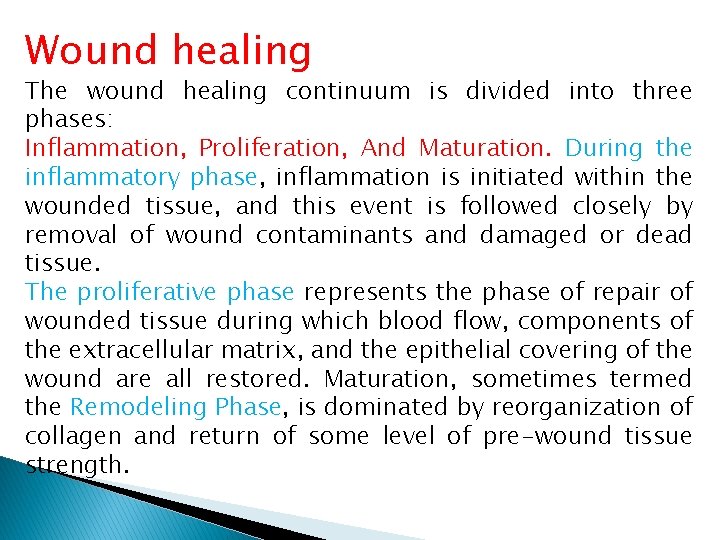 Wound healing

The wound healing continuum is divided into three phases:
Inflammation, Proliferation, And Maturation. During the inflammatory phase, inflammation is initiated within the wounded tissue, and this event is followed closely by removal of wound contaminants and damaged or dead tissue.
The proliferative phase represents the phase of repair of wounded tissue during which blood flow, components of the extracellular matrix, and the epithelial covering of the wound are all restored. Maturation, sometimes termed the Remodeling Phase, is dominated by reorganization of collagen and return of some level of pre-wound tissue strength.